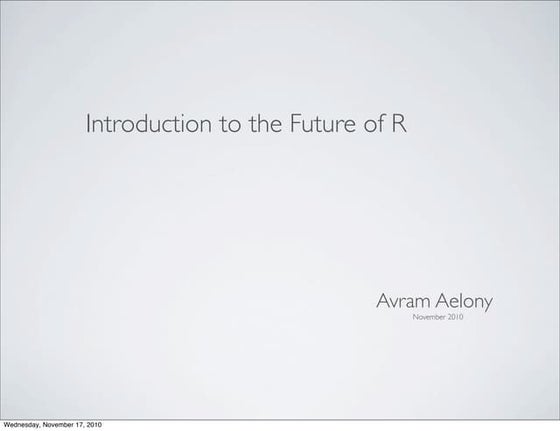 Introduction to the Future of R

Avram Aelony
November 2010

Wednesday, November 17, 2010